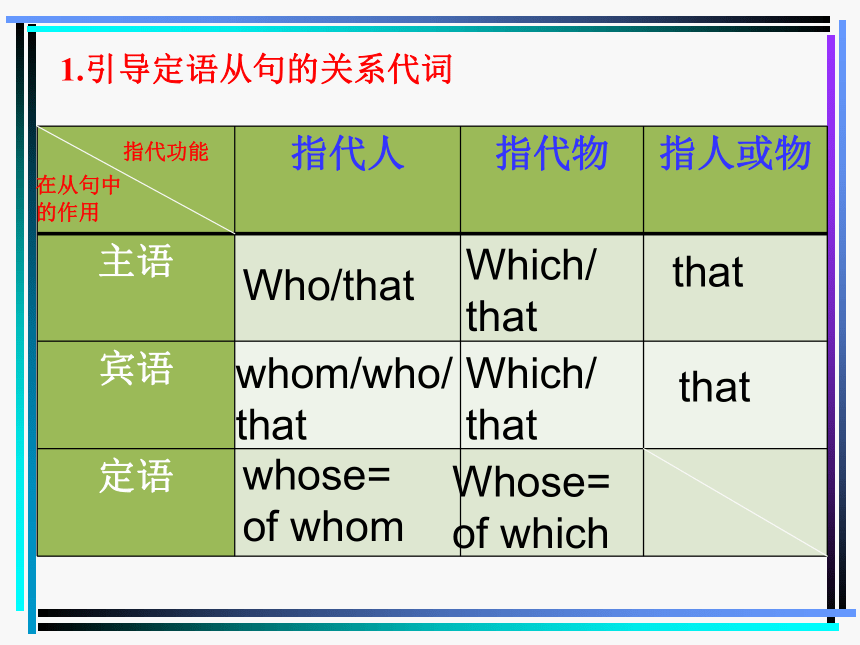 1.引导定语从句的关系代词

| 指代功能 在从句中的作用 | 指代人 | 指代物 | 指人或物 |
|---|---|---|---|
| 主语 | Who/that | Which/ that | that |
| 宾语 | whom/who/ that | Which/ that | that |
| 定语 | whose= of whom | Whose= of which | |